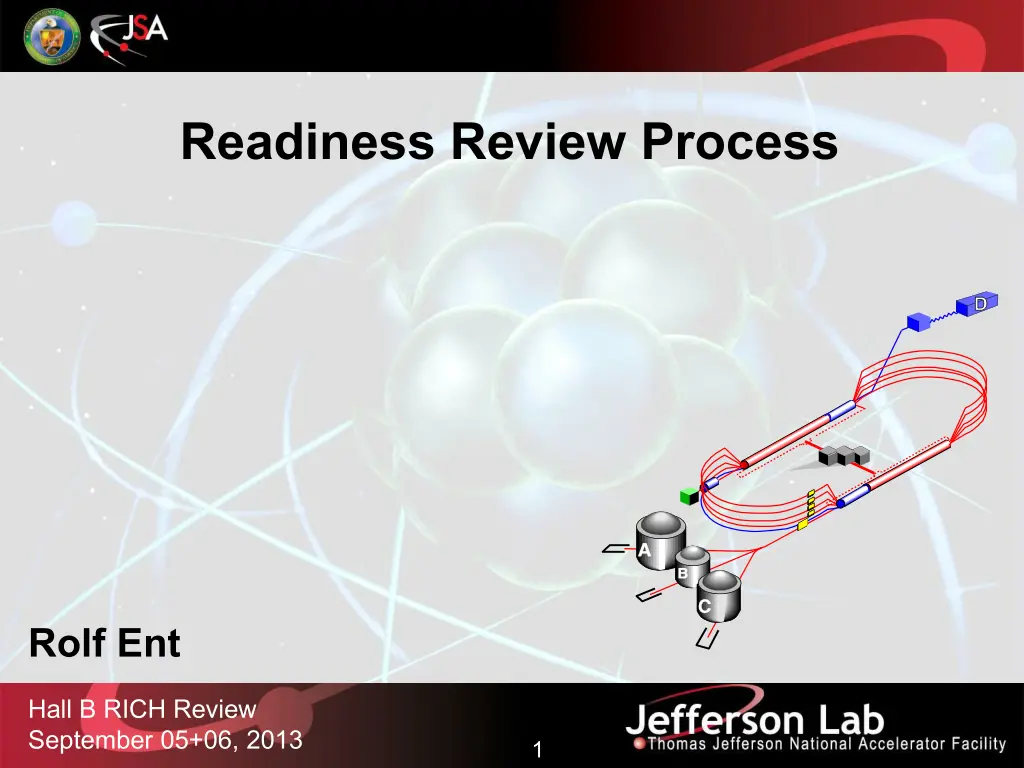 JSA

Readiness Review Process

D

A

B

C

Rolf Ent

Hall B RICH Review
September 05+06, 2013

1

Jefferson Lab
Thomas Jefferson National Accelerator Facility